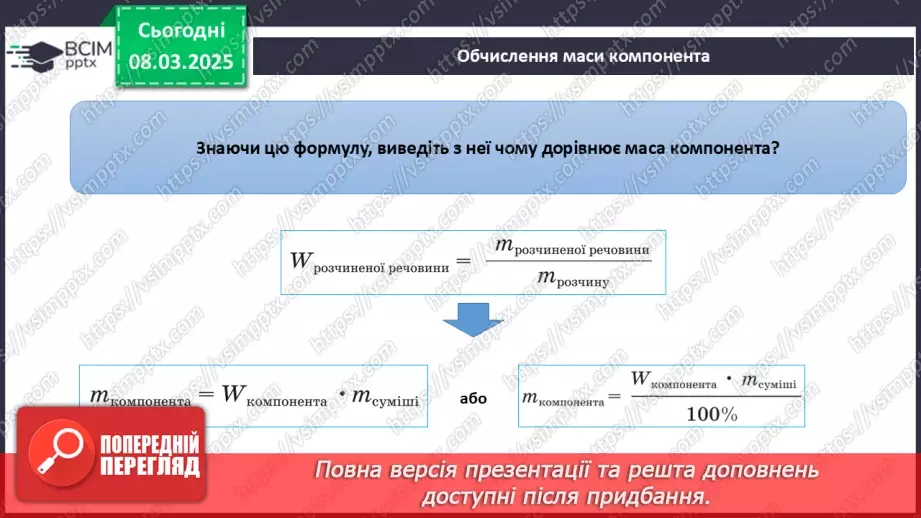 ВСІМ pptx

Сьогодні 08.03.2025

Обчислення маси компонента

Знаючи цю формулу, виведіть з неї чому дорівнює маса компонента?

$W_{\text{розчиненої речовини}} = \frac{m_{\text{розчиненої речовини}}}{m_{\text{розчину}}}$

$m_{\text{компонента}} = W_{\text{компонента}} \cdot m_{\text{суміші}}$

або

$m_{\text{компонента}} = \frac{W_{\text{компонента}} \cdot m_{\text{суміші}}}{100\%}$

ПОПЕРЕДНІЙ ПЕРЕГЛЯД

Повна версія презентації та решта доповнень доступні після придбання.

https://vsimpptx.com